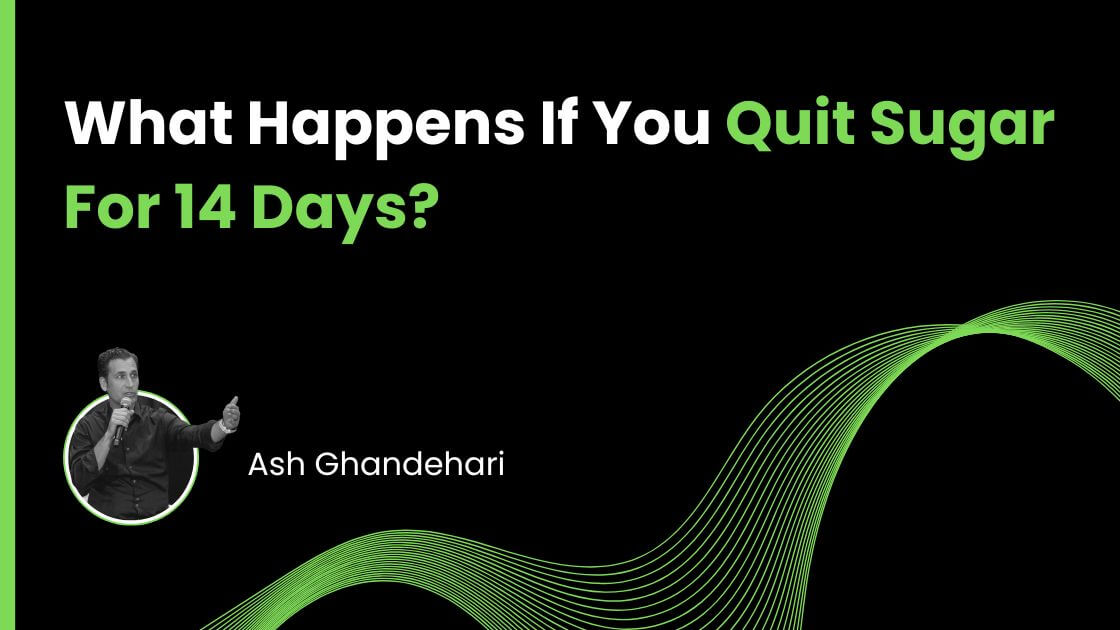 What Happens If You Quit Sugar For 14 Days?

Ash Ghandehari